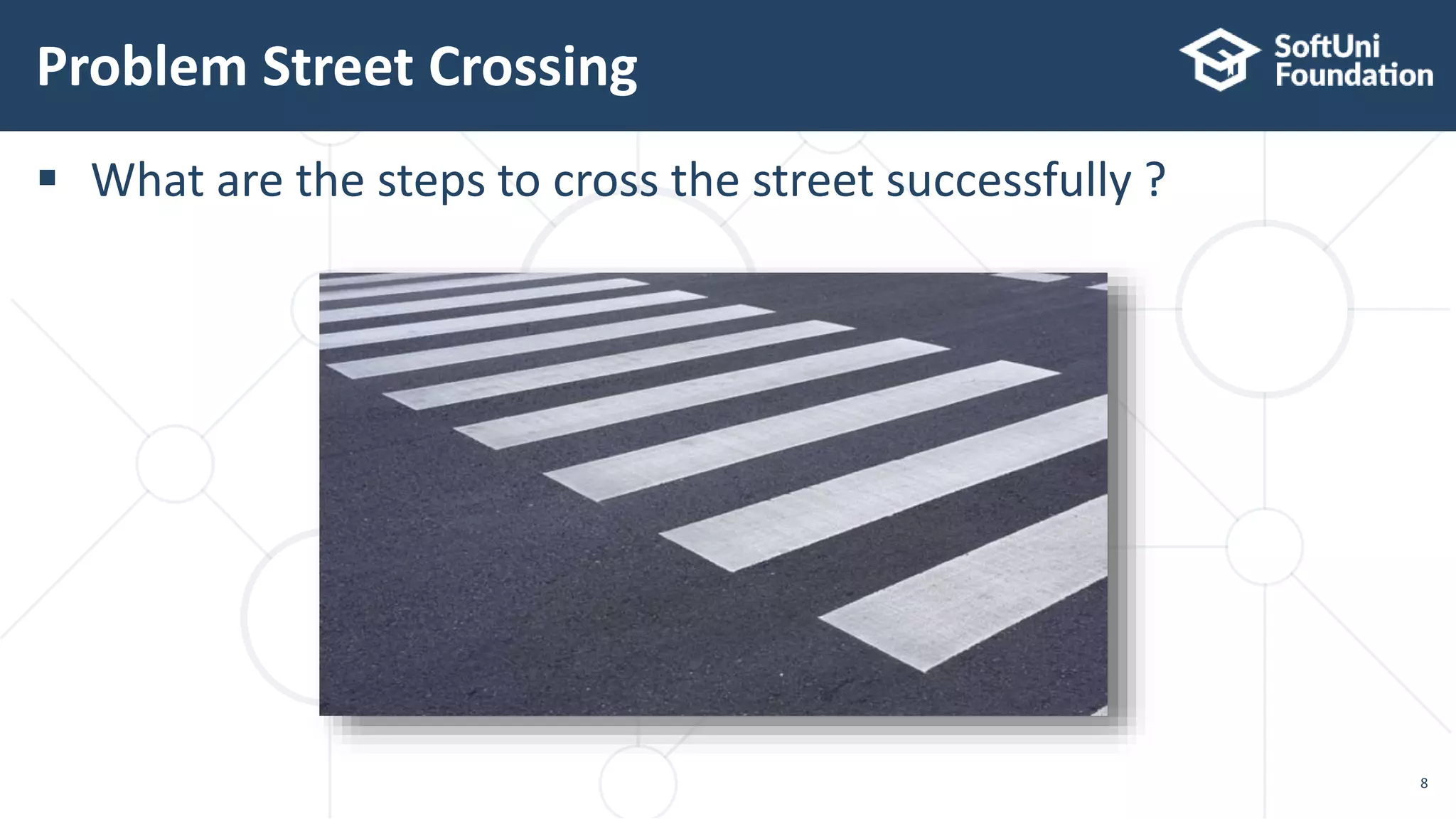 Problem Street Crossing

SoftUni Foundation

▪ What are the steps to cross the street successfully ?

8